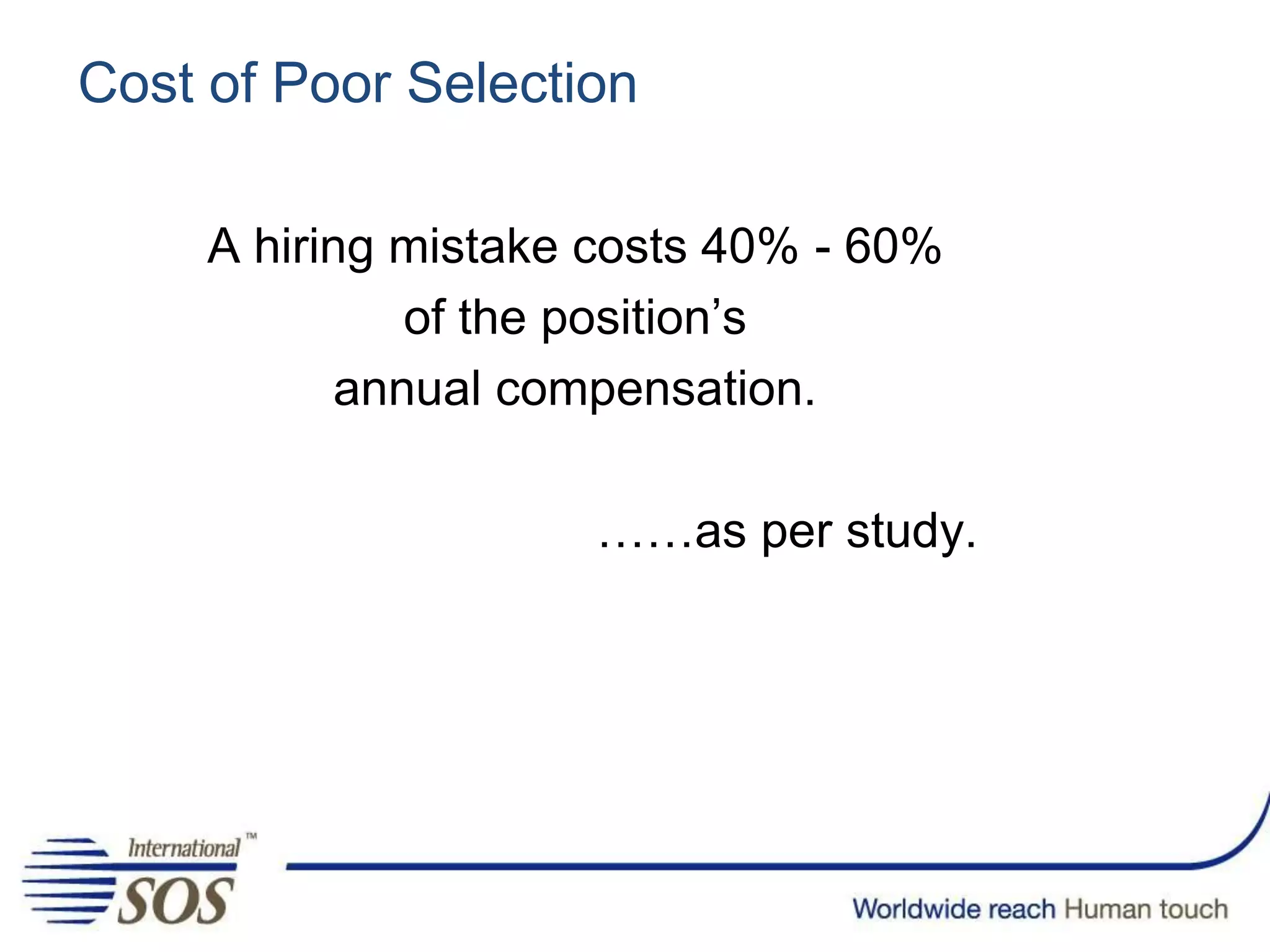 Cost of Poor Selection

A hiring mistake costs 40% - 60% of the position’s annual compensation.

……as per study.

International™ SOS

Worldwide reach Human touch